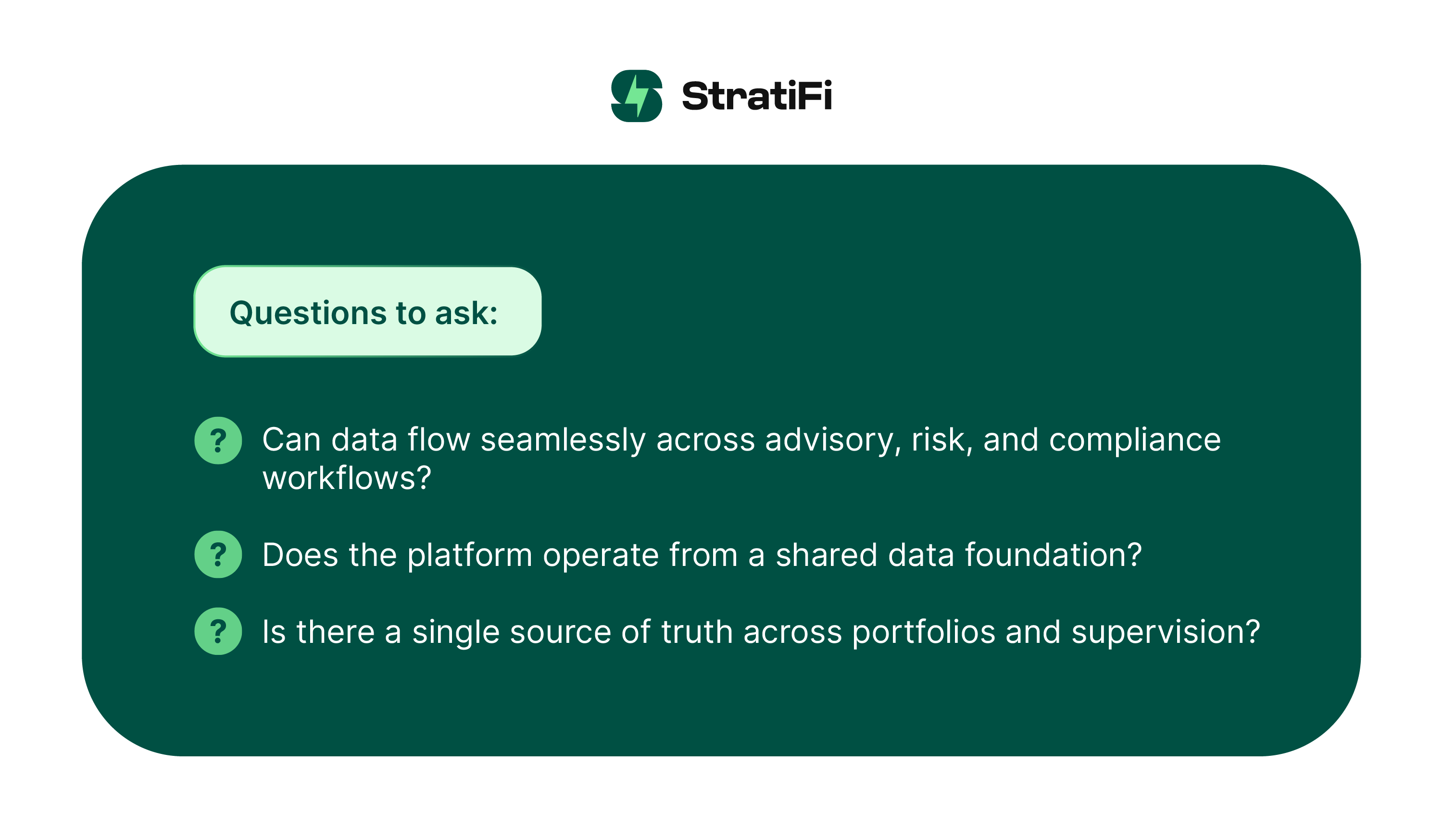 StratiFi

Questions to ask:

? Can data flow seamlessly across advisory, risk, and compliance workflows?

? Does the platform operate from a shared data foundation?

? Is there a single source of truth across portfolios and supervision?